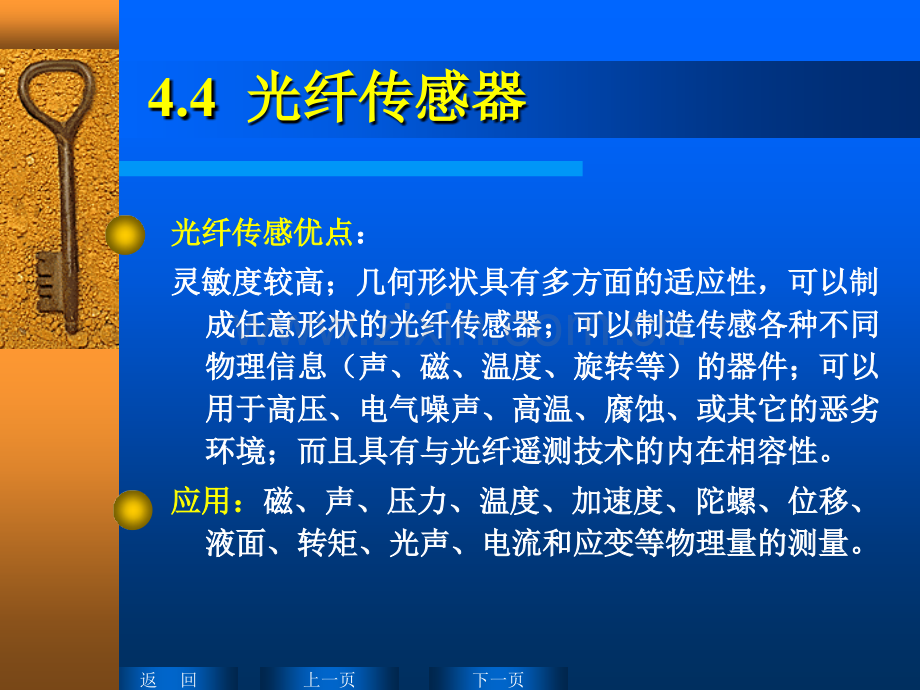 4.4 光纤传感器

光纤传感优点：

灵敏度较高；几何形状具有多方面的适应性，可以制成任意形状的光纤传感器；可以制造传感各种不同物理信息（声、磁、温度、旋转等）的器件；可以用于高压、电气噪声、高温、腐蚀、或其它的恶劣环境；而且具有与光纤遥测技术的内在相容性。

应用：磁、声、压力、温度、加速度、陀螺、位移、液面、转矩、光声、电流和应变等物理量的测量。

返 回 上一页 下一页

www.zixin.com.cn